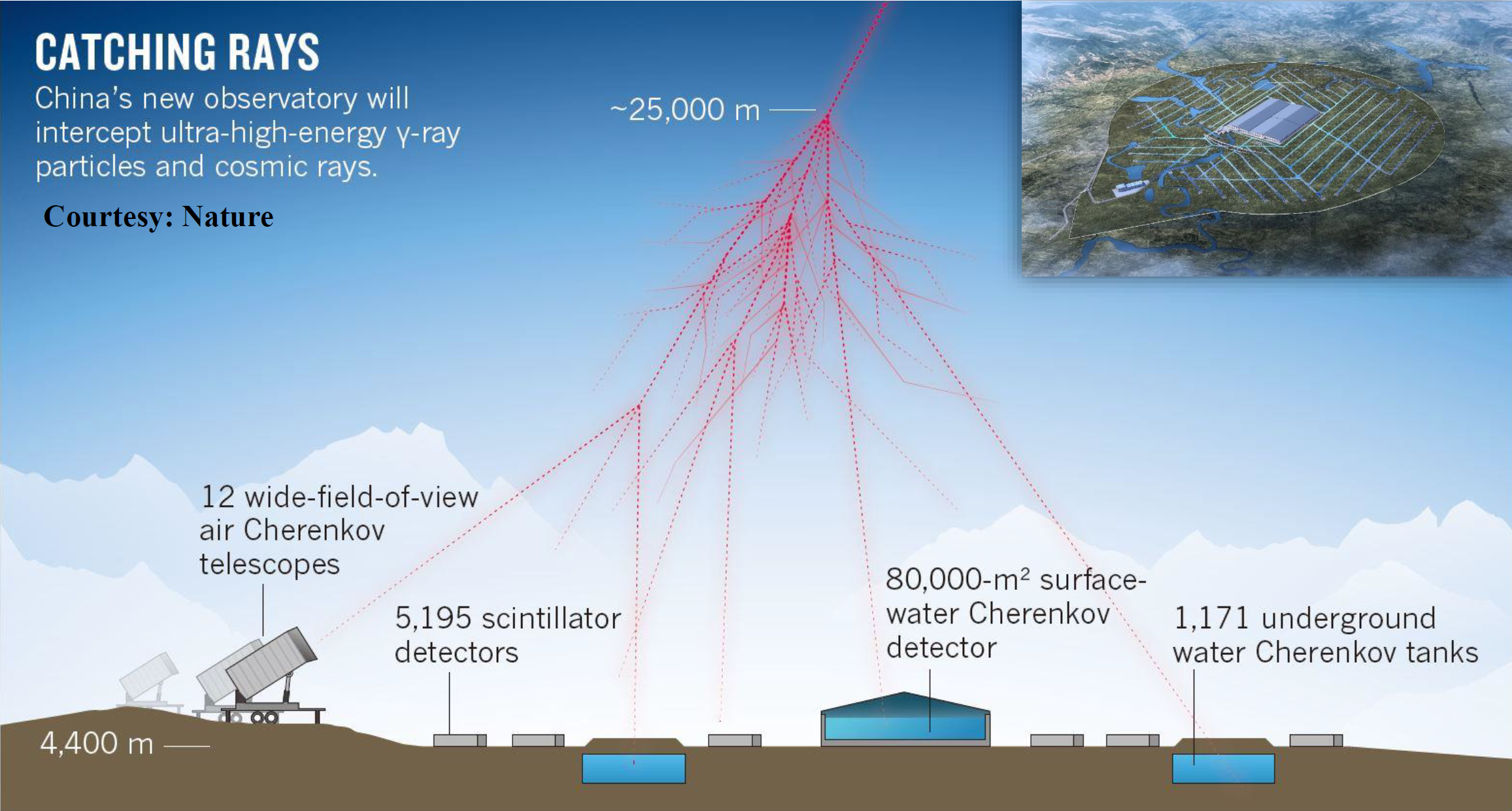 CATCHING RAYS

China's new observatory will intercept ultra-high-energy γ-ray particles and cosmic rays.

Courtesy: Nature

~25,000 m

12 wide-field-of-view air Cherenkov telescopes

5,195 scintillator detectors

80,000-m² surface-water Cherenkov detector

1,171 underground water Cherenkov tanks

4,400 m